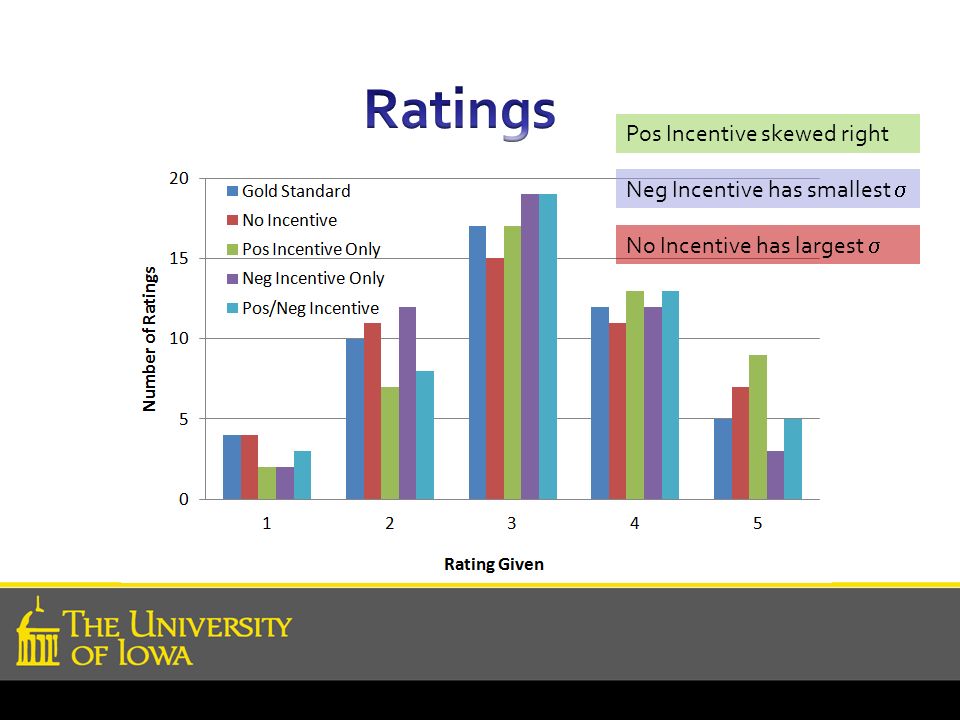 Ratings

Pos Incentive skewed right

Neg Incentive has smallest $\sigma$

No Incentive has largest $\sigma$

Number of Ratings

20
15
10
5
0

Gold Standard
No Incentive
Pos Incentive Only
Neg Incentive Only
Pos/Neg Incentive

1 2 3 4 5

Rating Given

THE UNIVERSITY OF IOWA